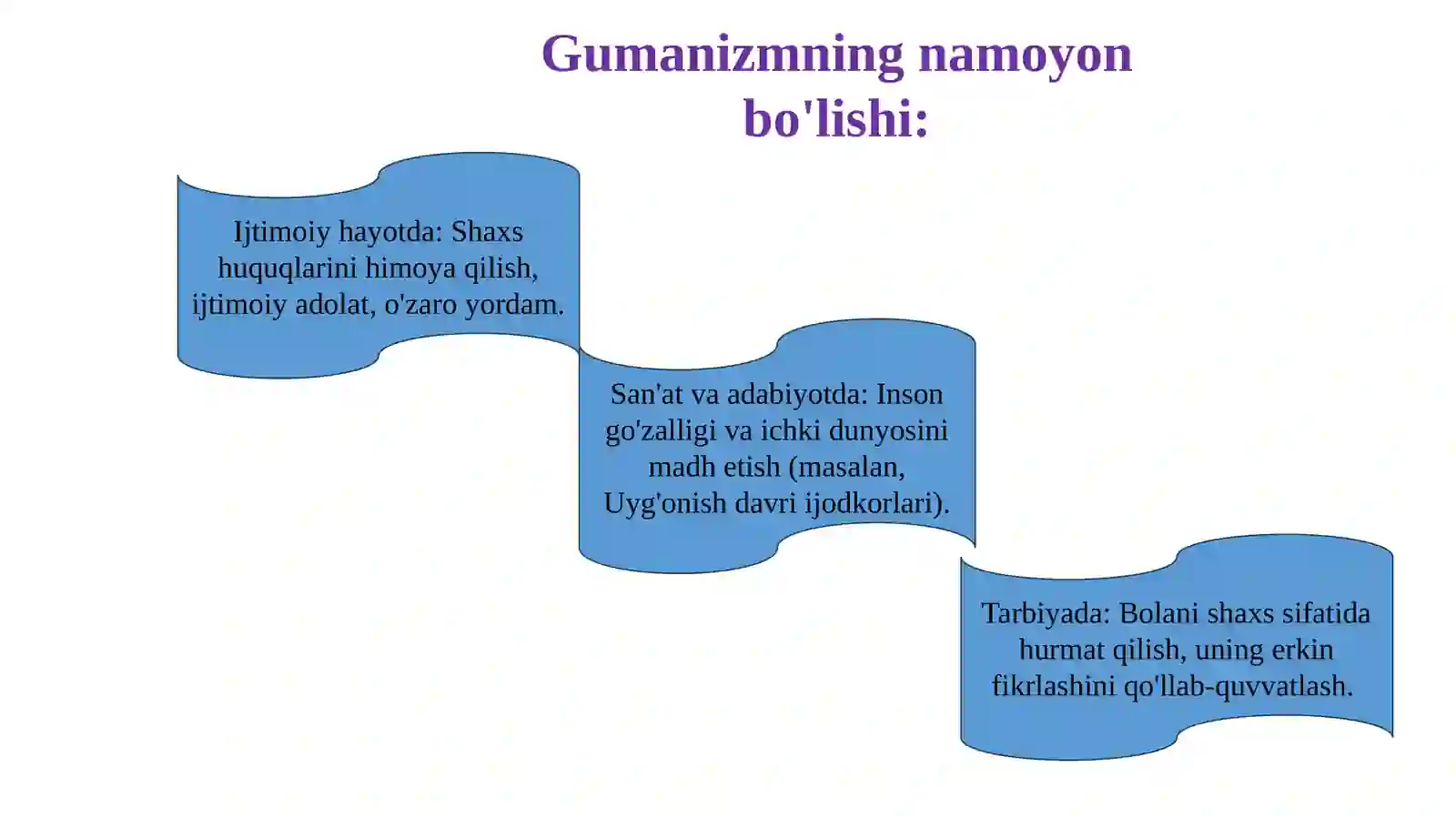 Gumanizmning namoyon bo'lishi:

Ijtimoiy hayotda: Shaxs huquqlarini himoya qilish, ijtimoiy adolat, o'zaro yordam.

San'at va adabiyotda: Inson go'zalligi va ichki dunyosini madh etish (masalan, Uyg'onish davri ijodkorlari).

Tarbiyada: Bolani shaxs sifatida hurmat qilish, uning erkin fikrlashini qo'llab-quvvatlash.